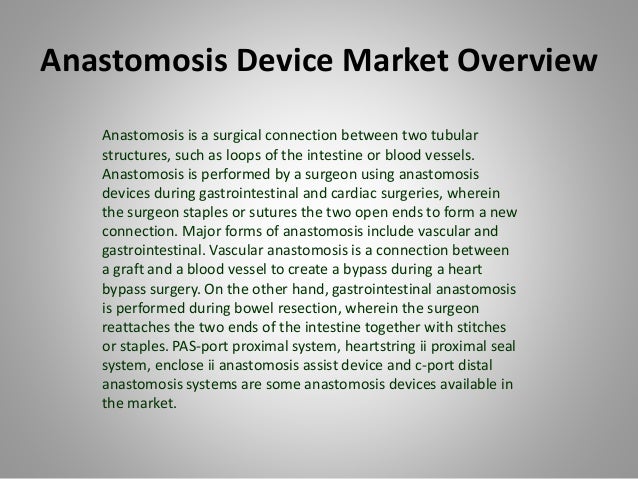 Anastomosis Device Market Overview

Anastomosis is a surgical connection between two tubular structures, such as loops of the intestine or blood vessels. Anastomosis is performed by a surgeon using anastomosis devices during gastrointestinal and cardiac surgeries, wherein the surgeon staples or sutures the two open ends to form a new connection. Major forms of anastomosis include vascular and gastrointestinal. Vascular anastomosis is a connection between a graft and a blood vessel to create a bypass during a heart bypass surgery. On the other hand, gastrointestinal anastomosis is performed during bowel resection, wherein the surgeon reattaches the two ends of the intestine together with stitches or staples. PAS-port proximal system, heartstring ii proximal seal system, enclose ii anastomosis assist device and c-port distal anastomosis systems are some anastomosis devices available in the market.